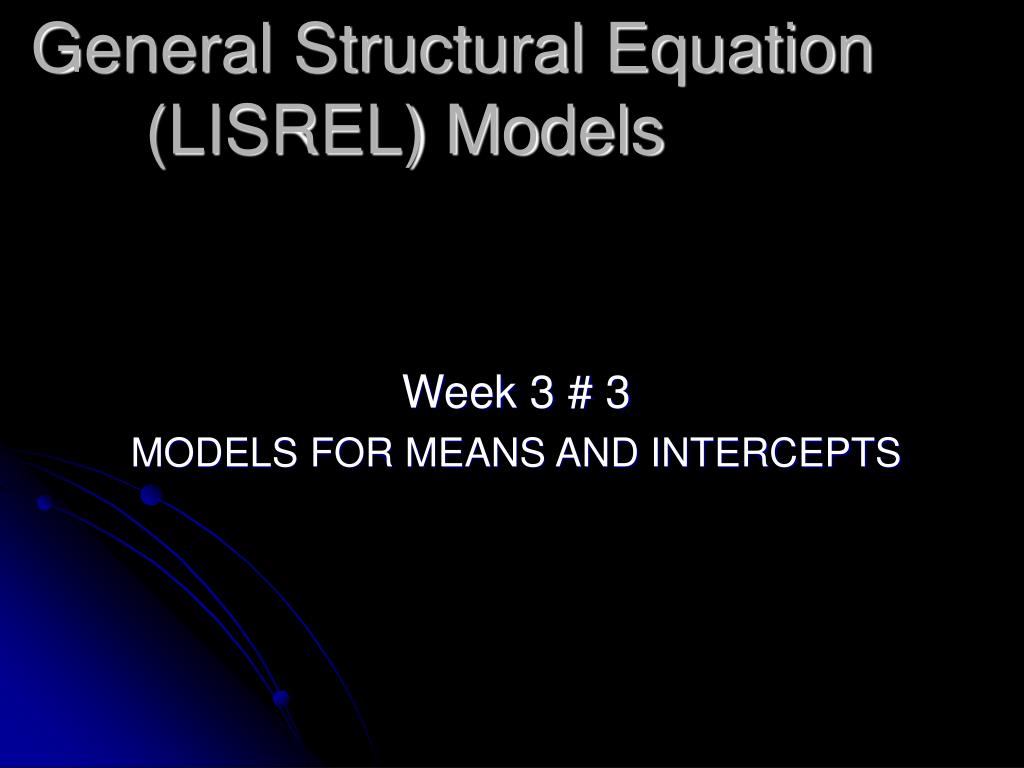 General Structural Equation (LISREL) Models

Week 3 # 3
MODELS FOR MEANS AND INTERCEPTS